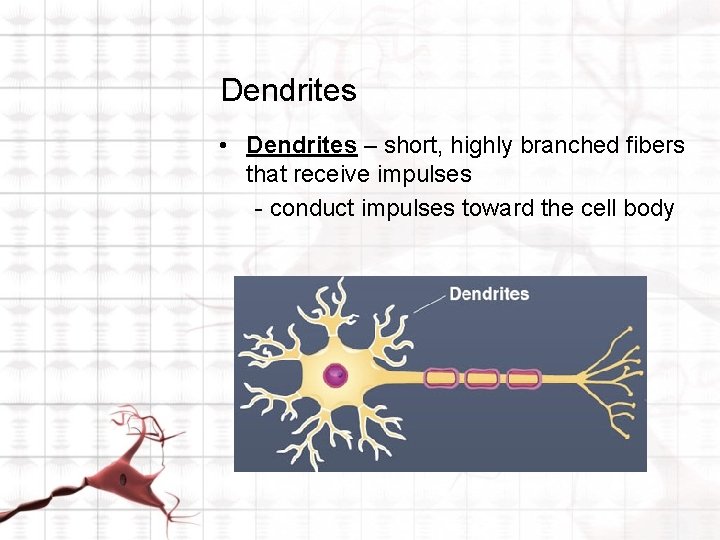 Dendrites

• Dendrites – short, highly branched fibers that receive impulses
- conduct impulses toward the cell body

Dendrites